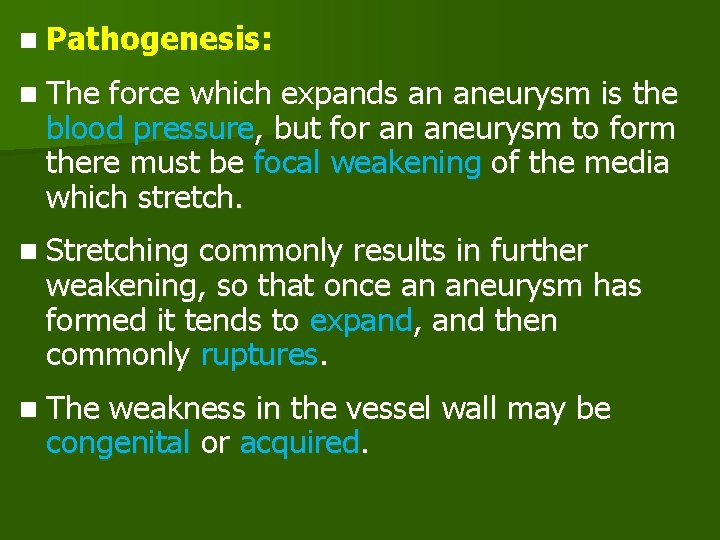 ■ Pathogenesis:

■ The force which expands an aneurysm is the blood pressure, but for an aneurysm to form there must be focal weakening of the media which stretch.

■ Stretching commonly results in further weakening, so that once an aneurysm has formed it tends to expand, and then commonly ruptures.

■ The weakness in the vessel wall may be congenital or acquired.